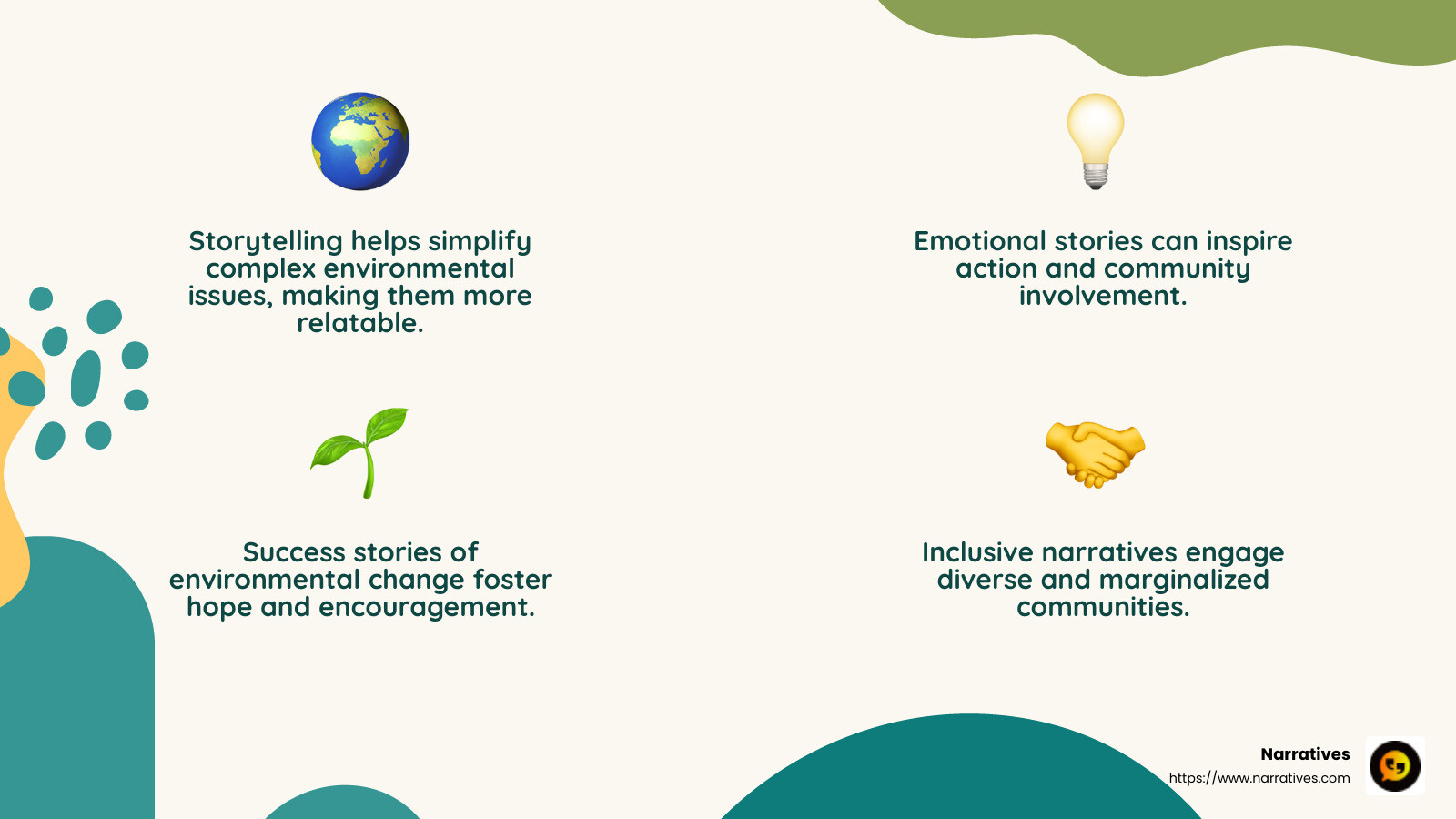 Storytelling helps simplify complex environmental issues, making them more relatable.

Emotional stories can inspire action and community involvement.

Success stories of environmental change foster hope and encouragement.

Inclusive narratives engage diverse and marginalized communities.

Narratives
https://www.narratives.com